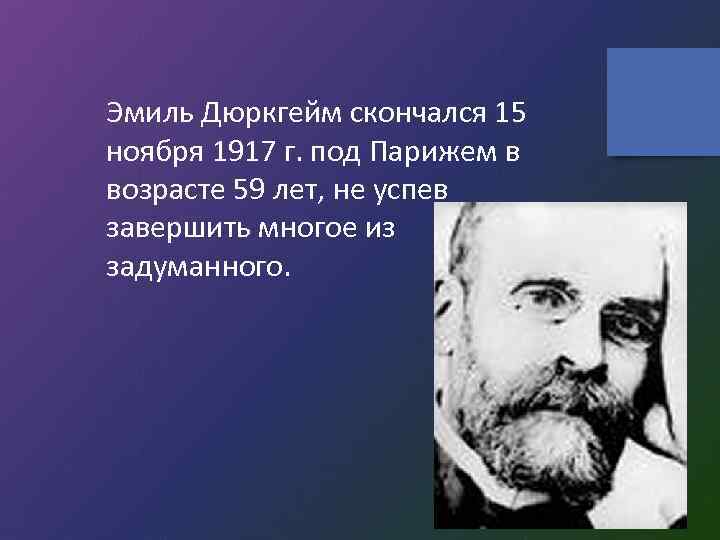 Эмиль Дюркгейм скончался 15 ноября 1917 г. под Парижем в возрасте 59 лет, не успев завершить многое из задуманного.